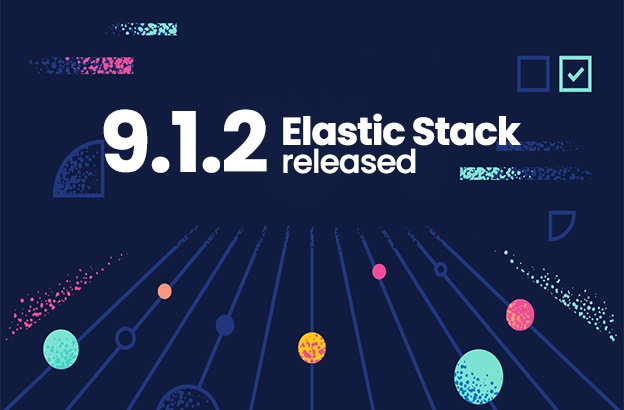 9.1.2 Elastic Stack released